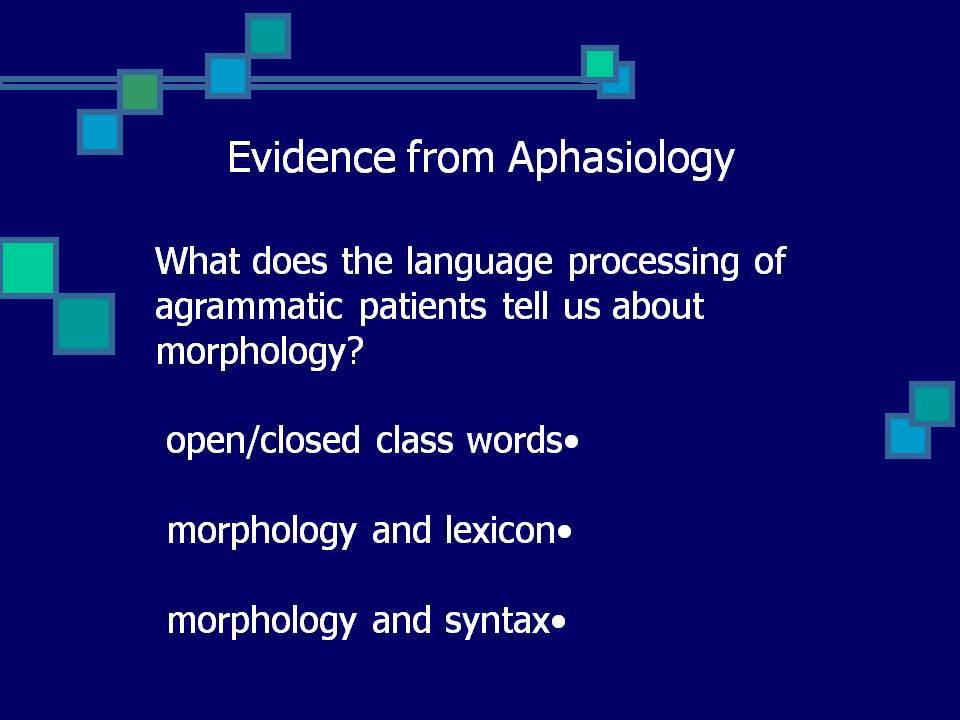 Evidence from Aphasiology

What does the language processing of agrammatic patients tell us about morphology?

open/closed class words•

morphology and lexicon•

morphology and syntax•